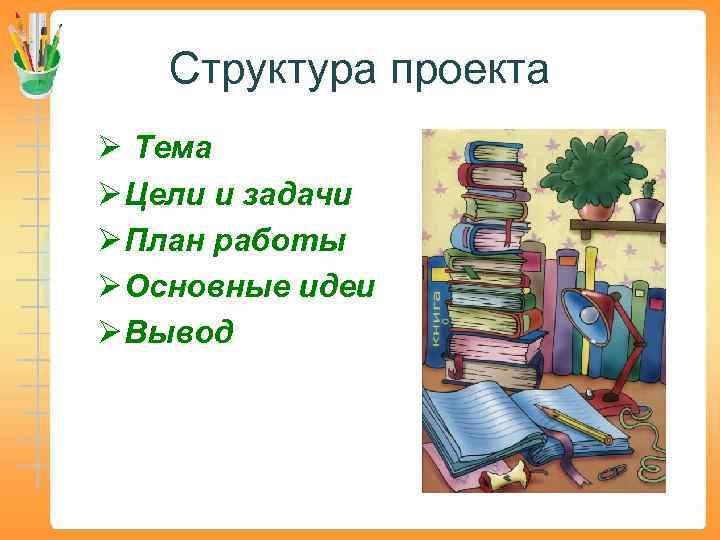 Структура проекта

➢ Тема
➢ Цели и задачи
➢ План работы
➢ Основные идеи
➢ Вывод

книга